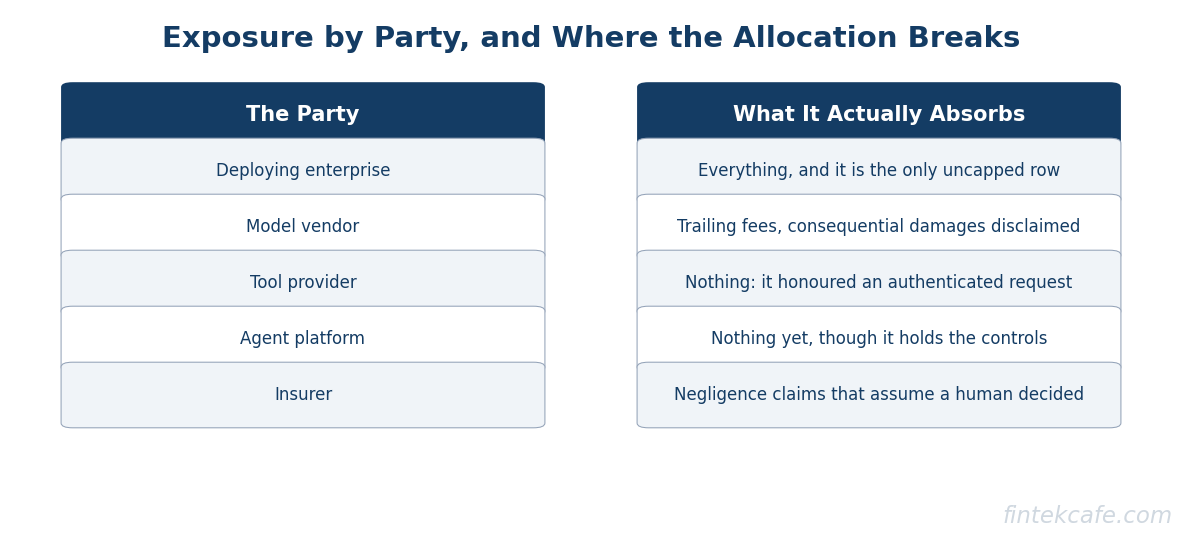 Exposure by Party, and Where the Allocation Breaks

| The Party | What It Actually Absorbs |
|---|---|
| Deploying enterprise | Everything, and it is the only uncapped row |
| Model vendor | Trailing fees, consequential damages disclaimed |
| Tool provider | Nothing: it honoured an authenticated request |
| Agent platform | Nothing yet, though it holds the controls |
| Insurer | Negligence claims that assume a human decided |

fintekcafe.com